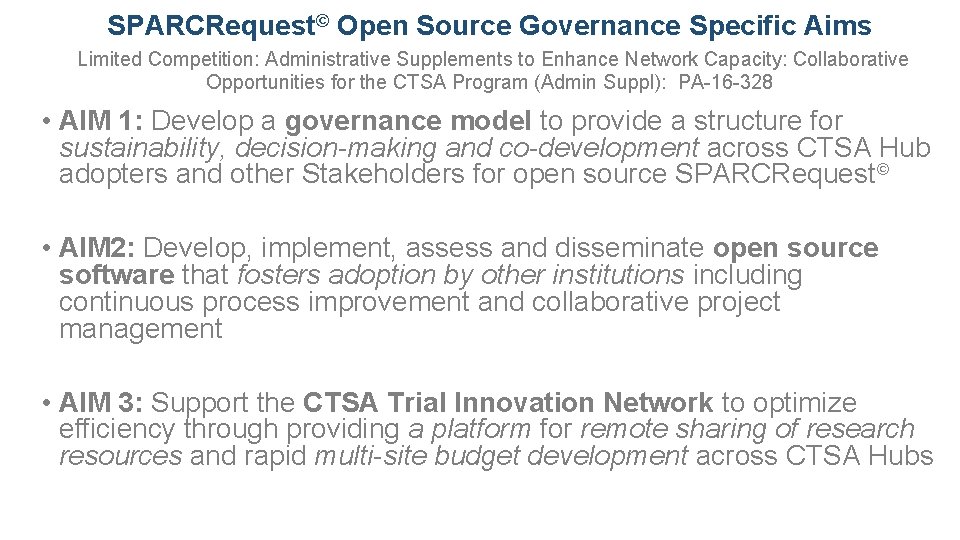 SPARCRequest© Open Source Governance Specific Aims

Limited Competition: Administrative Supplements to Enhance Network Capacity: Collaborative Opportunities for the CTSA Program (Admin Suppl): PA-16-328

• AIM 1: Develop a governance model to provide a structure for sustainability, decision-making and co-development across CTSA Hub adopters and other Stakeholders for open source SPARCRequest©

• AIM2: Develop, implement, assess and disseminate open source software that fosters adoption by other institutions including continuous process improvement and collaborative project management

• AIM 3: Support the CTSA Trial Innovation Network to optimize efficiency through providing a platform for remote sharing of research resources and rapid multi-site budget development across CTSA Hubs